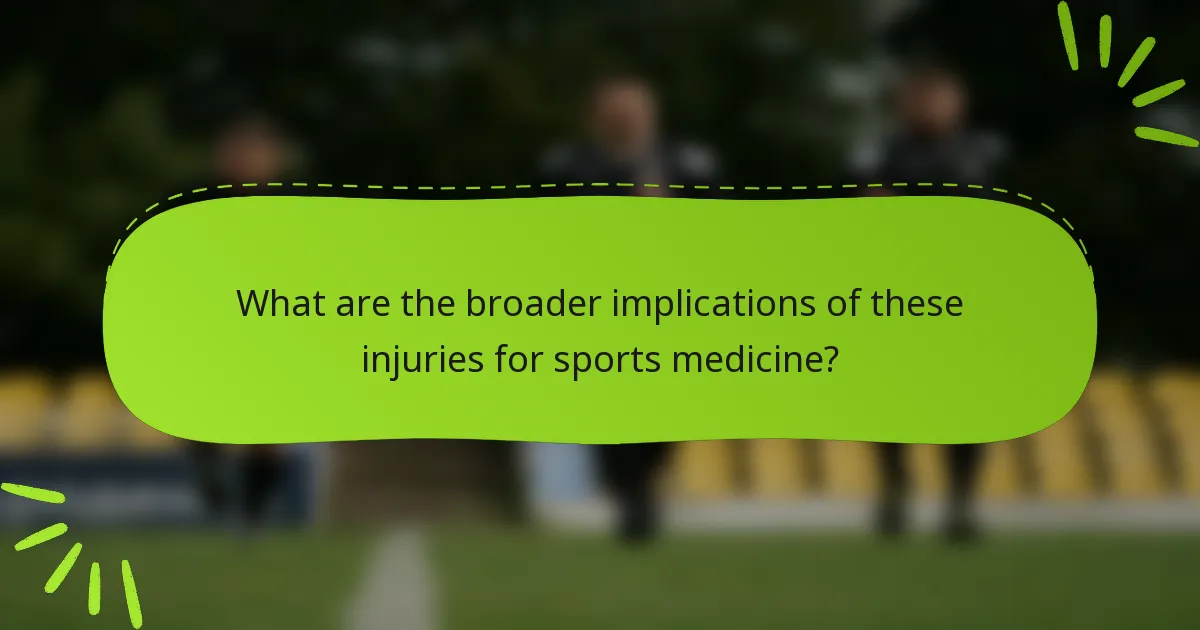 What are the broader implications of these injuries for sports medicine?